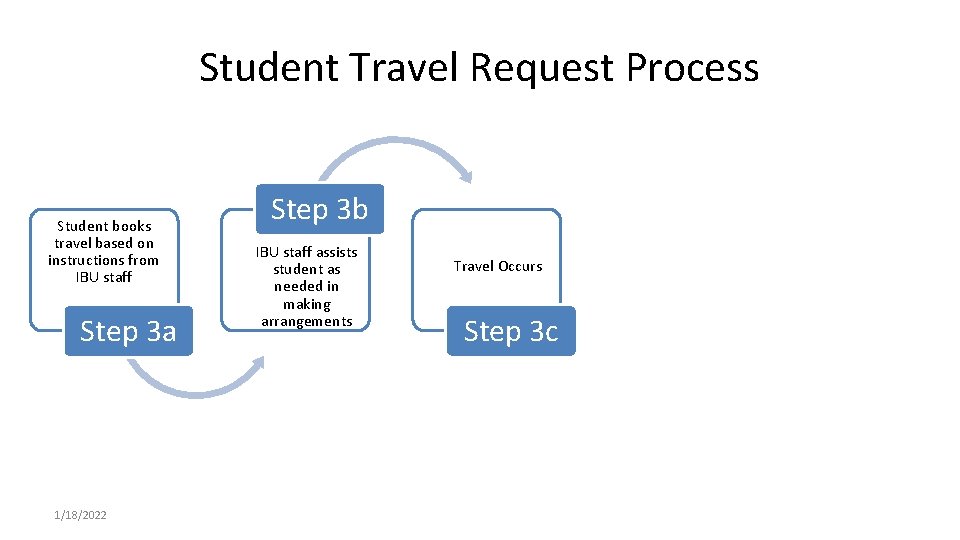 Student Travel Request Process

Student books travel based on instructions from IBU staff

Step 3a

Step 3b

IBU staff assists student as needed in making arrangements

Travel Occurs

Step 3c

1/18/2022